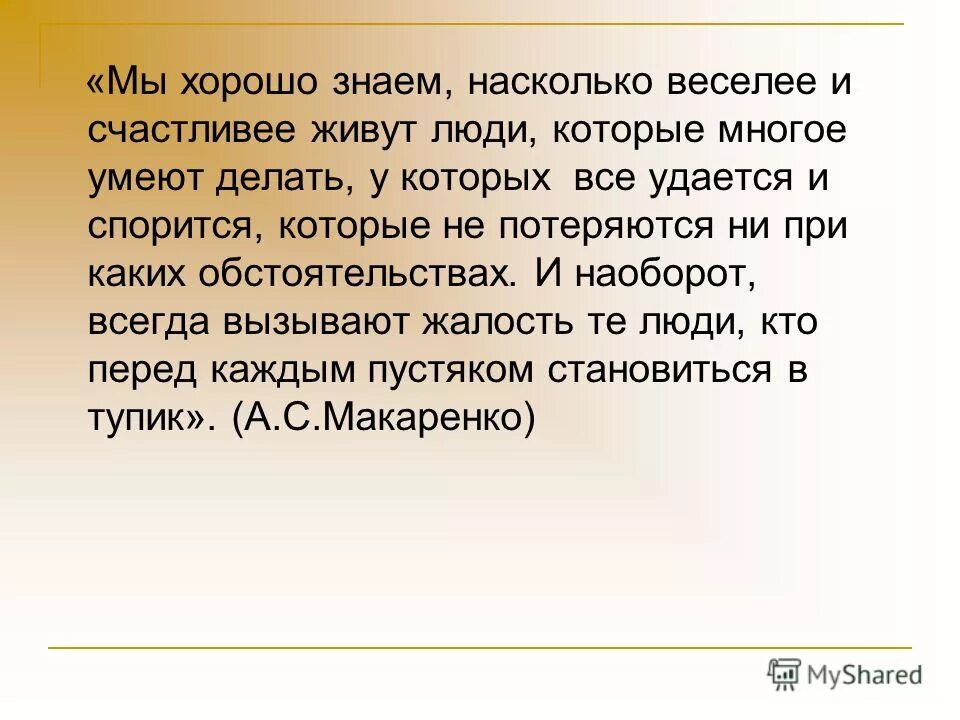 «Мы хорошо знаем, насколько веселее и счастливее живут люди, которые многое умеют делать, у которых все удается и спорится, которые не потеряются ни при каких обстоятельствах. И наоборот, всегда вызывают жалость те люди, кто перед каждым пустяком становиться в тупик». (А.С.Макаренко)

MyShared